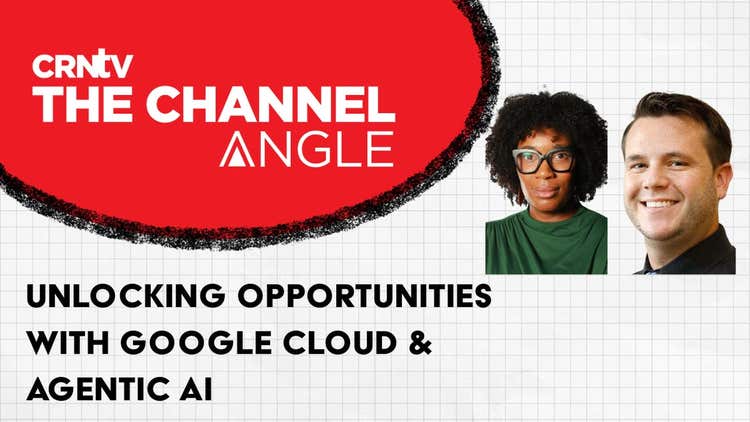 CRNtv
THE CHANNEL
ANGLE

UNLOCKING OPPORTUNITIES WITH GOOGLE CLOUD & AGENTIC AI